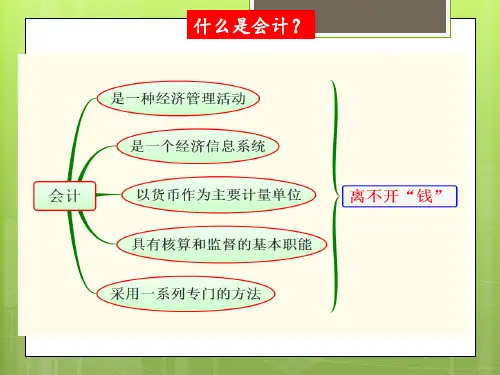 什么是会计？

会计

是一种经济管理活动

是一个经济信息系统

以货币作为主要计量单位

具有核算和监督的基本职能

采用一系列专门的方法

离不开“钱”